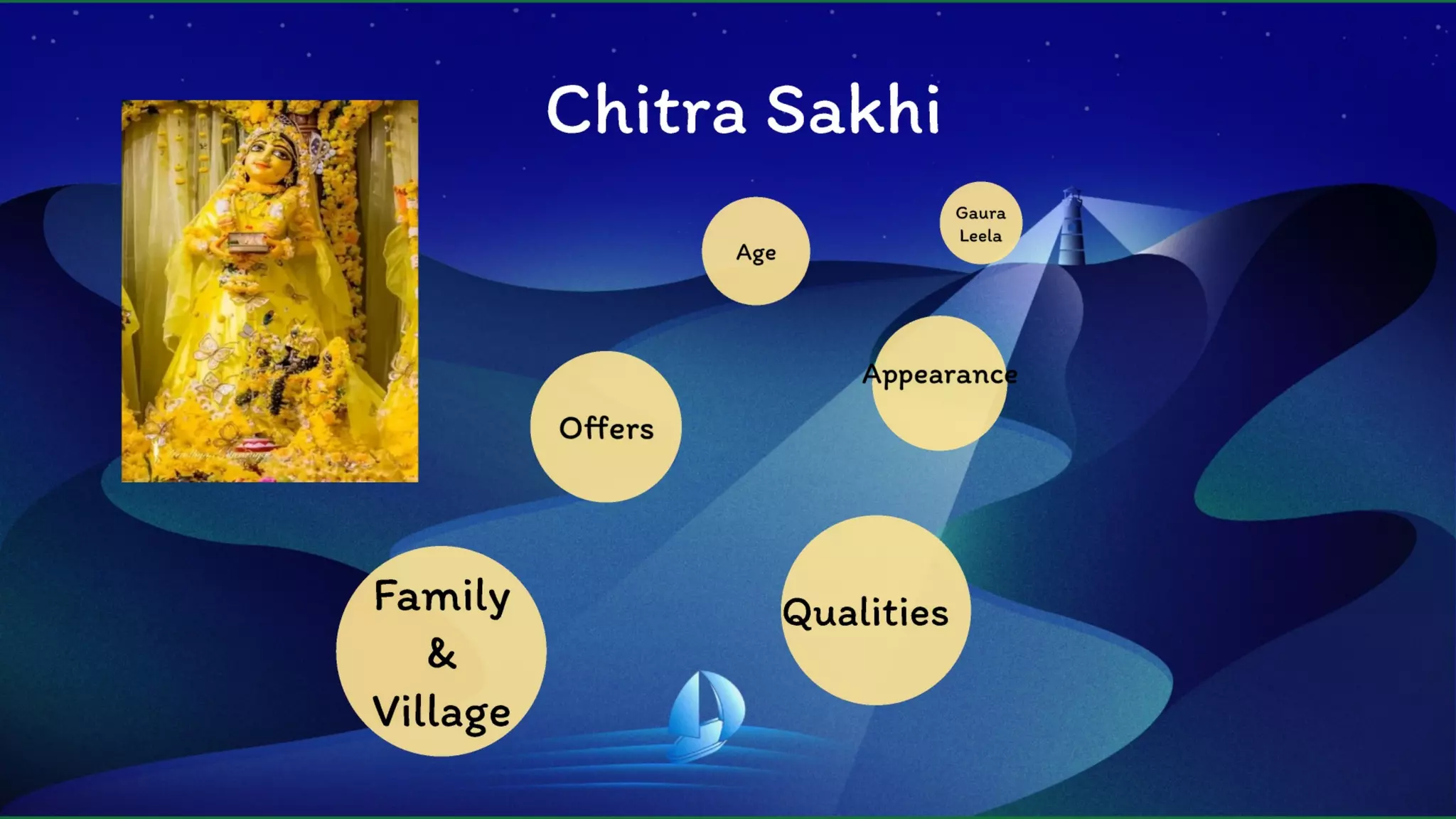 Chitra Sakhi

Age

Gaura Leela

Appearance

Offers

Family & Village

Qualities